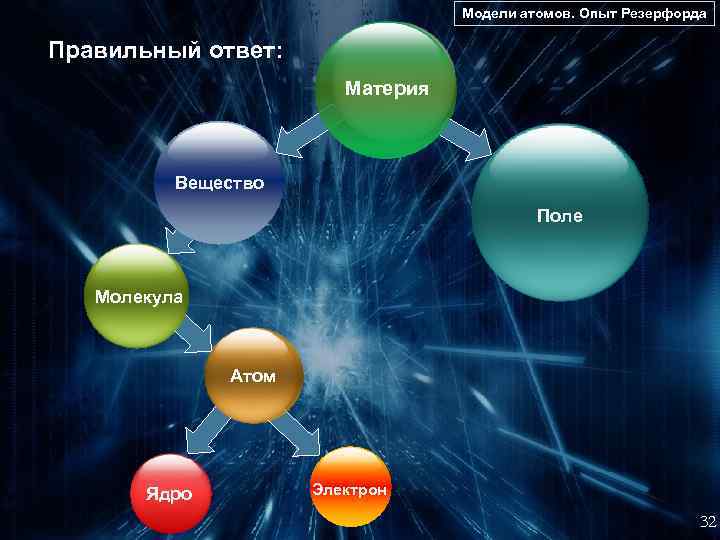 Модели атомов. Опыт Резерфорда

Правильный ответ:

Материя

Вещество

Поле

Молекула

Атом

Ядро

Электрон

32